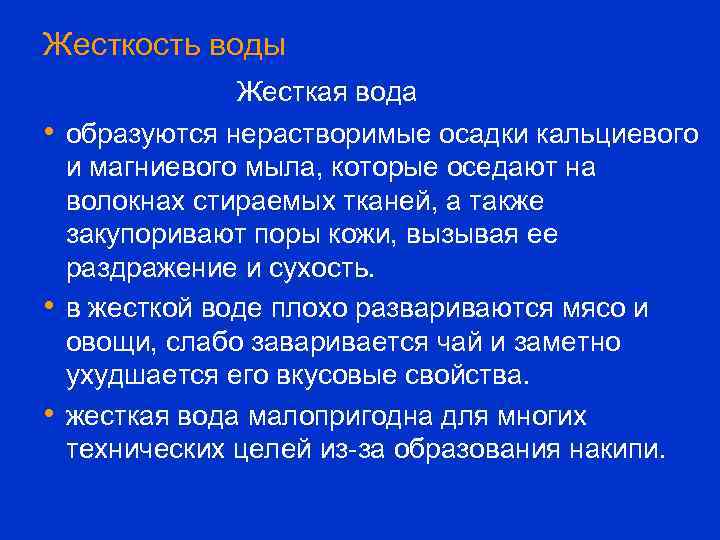 Жесткость воды

Жесткая вода

• образуются нерастворимые осадки кальциевого и магниевого мыла, которые оседают на волокнах стираемых тканей, а также закупоривают поры кожи, вызывая ее раздражение и сухость.

• в жесткой воде плохо развариваются мясо и овощи, слабо заваривается чай и заметно ухудшается его вкусовые свойства.

• жесткая вода малопригодна для многих технических целей из-за образования накипи.